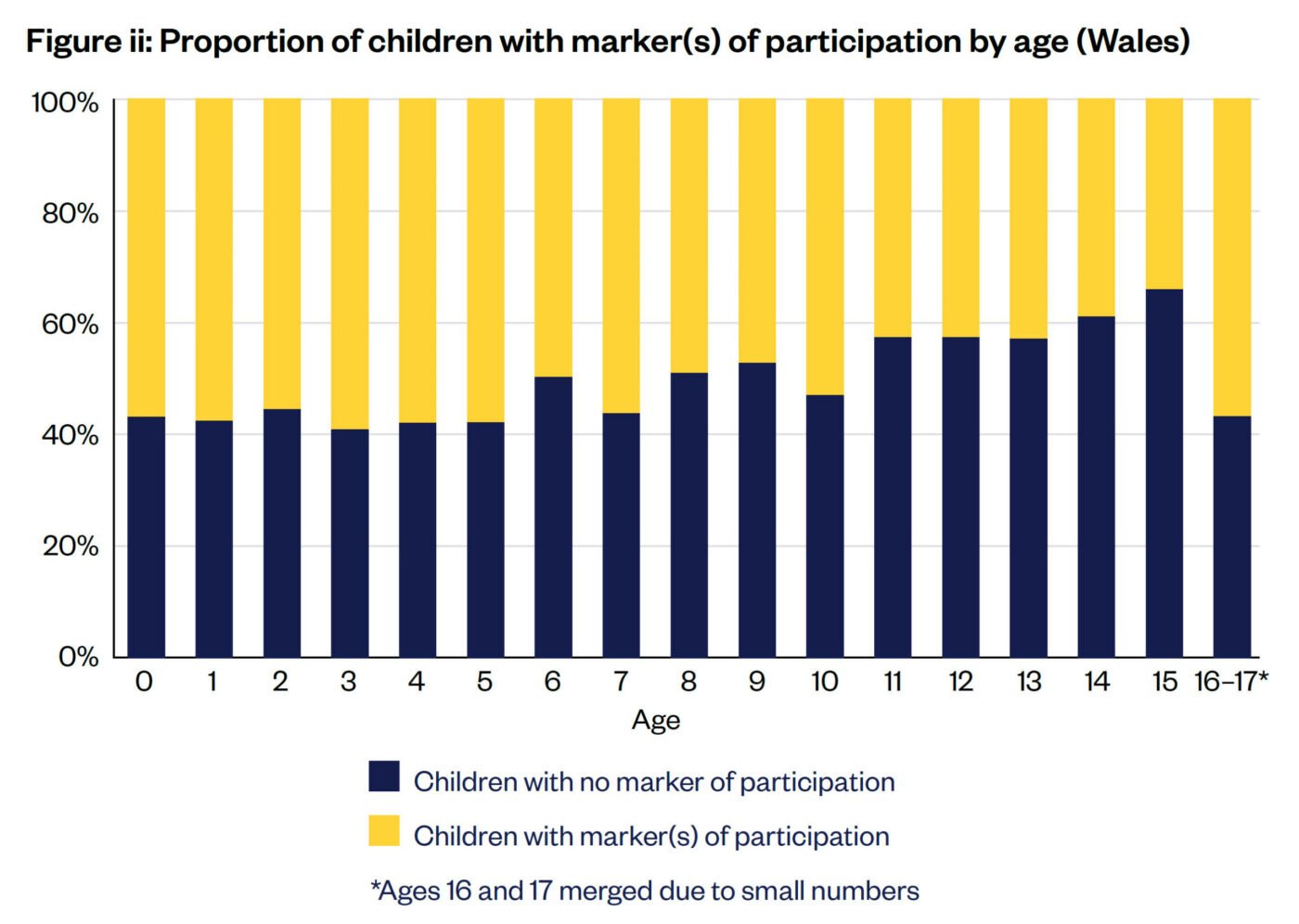 Figure ii: Proportion of children with marker(s) of participation by age (Wales)

100%
80%
60%
40%
20%
0%

0 1 2 3 4 5 6 7 8 9 10 11 12 13 14 15 16–17*

Age

Children with no marker of participation

Children with marker(s) of participation

*Ages 16 and 17 merged due to small numbers